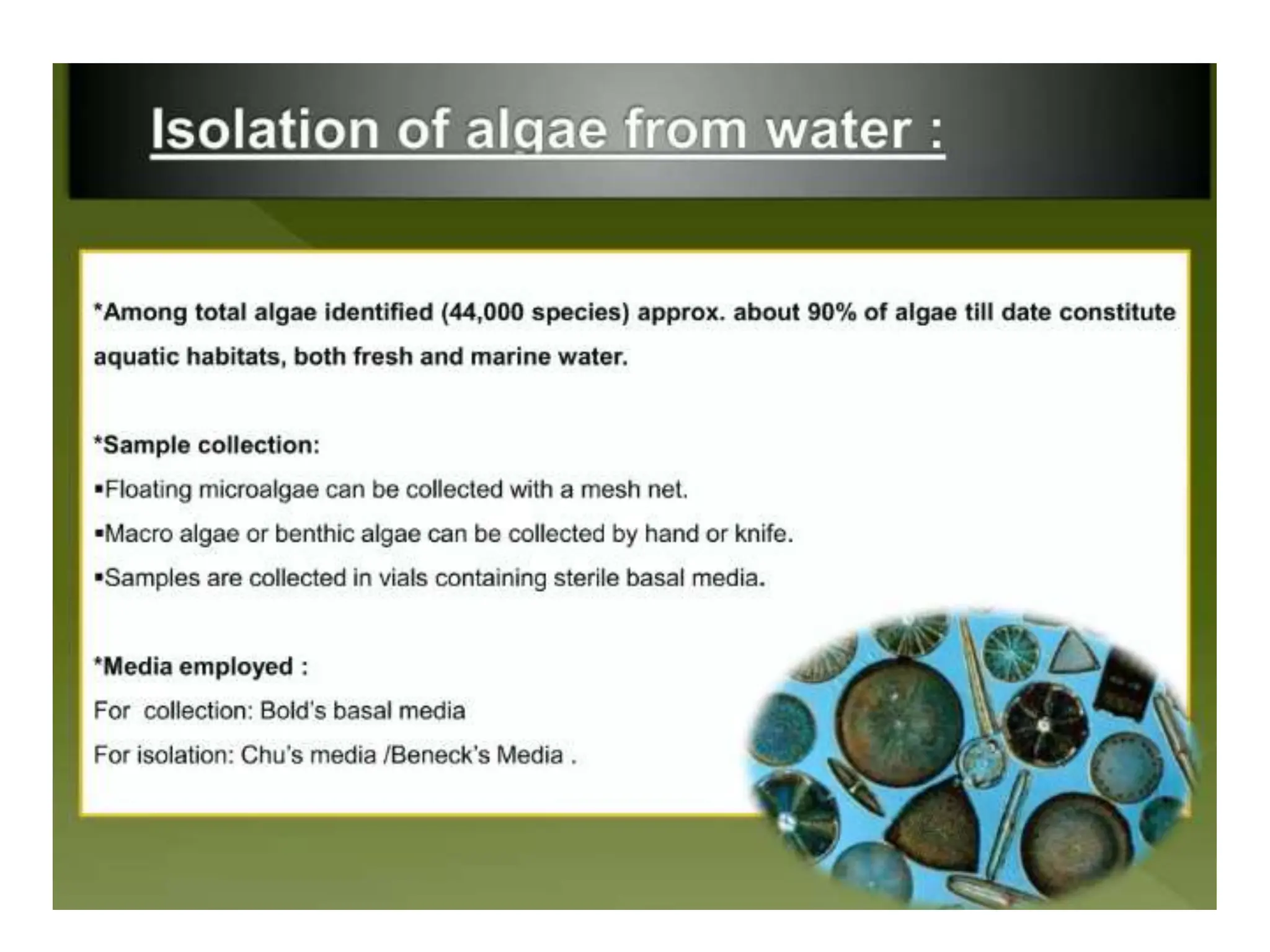 Isolation of algae from water :

*Among total algae identified (44,000 species) approx. about 90% of algae till date constitute aquatic habitats, both fresh and marine water.

*Sample collection:
▪Floating microalgae can be collected with a mesh net.
▪Macro algae or benthic algae can be collected by hand or knife.
▪Samples are collected in vials containing sterile basal media.

*Media employed :
For collection: Bold's basal media
For isolation: Chu's media /Beneck's Media .